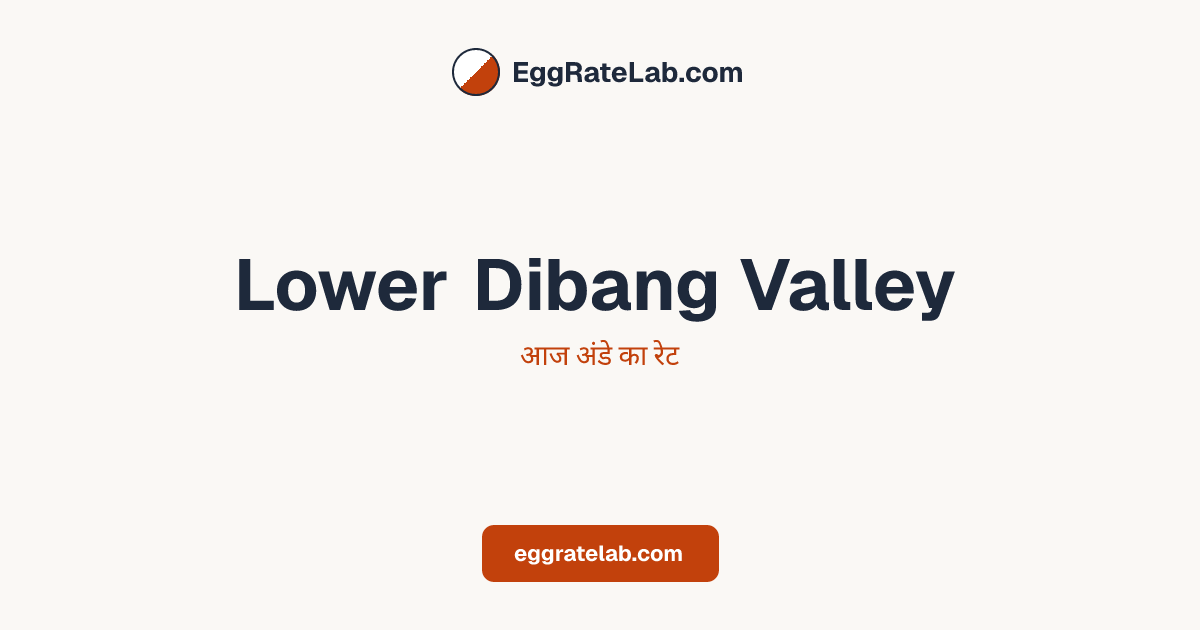 EggRateLab.com

Lower Dibang Valley

आज अंडे का रेट

eggratelab.com